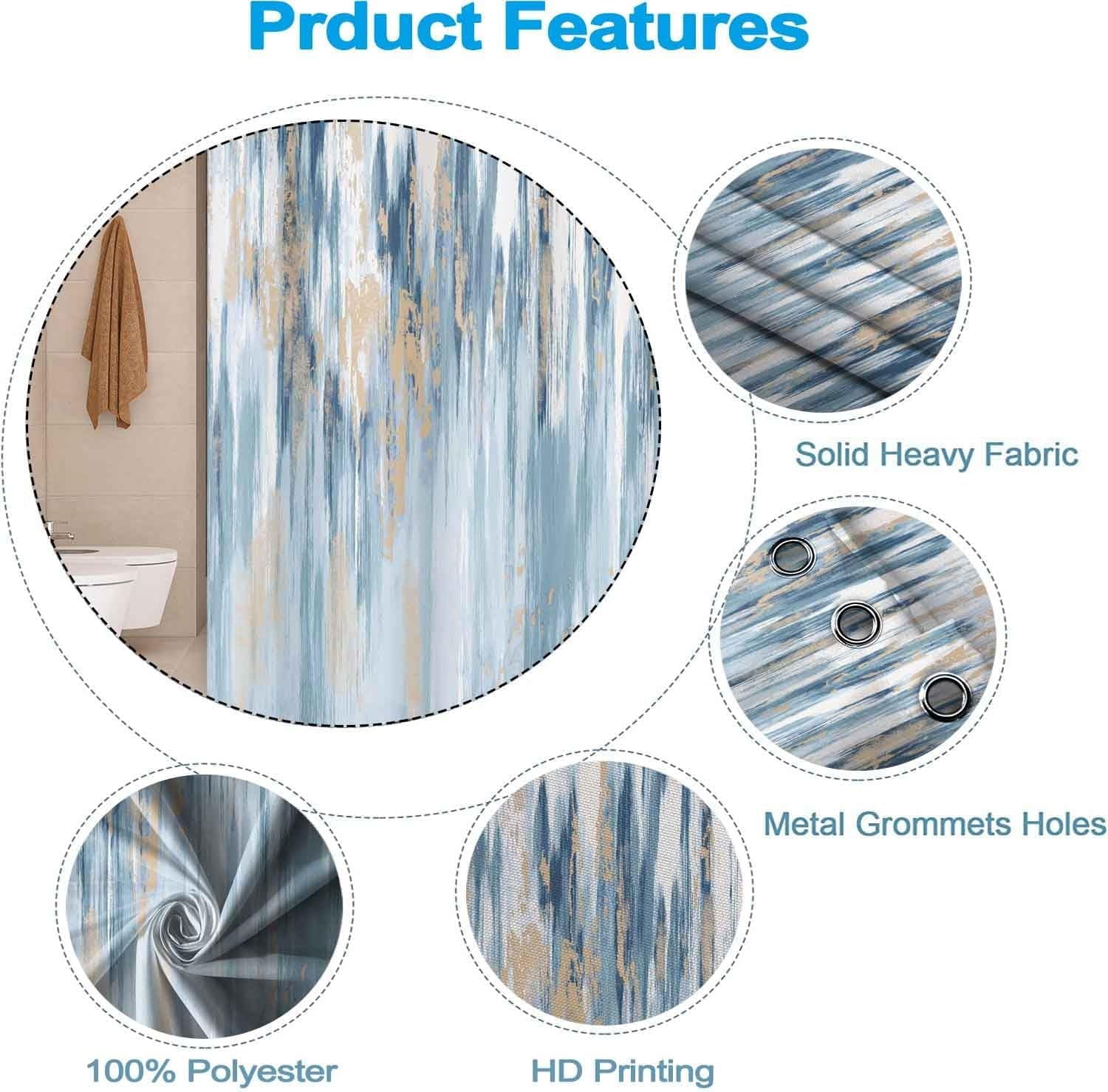 Prduct Features

Solid Heavy Fabric

Metal Grommets Holes

100% Polyester

HD Printing